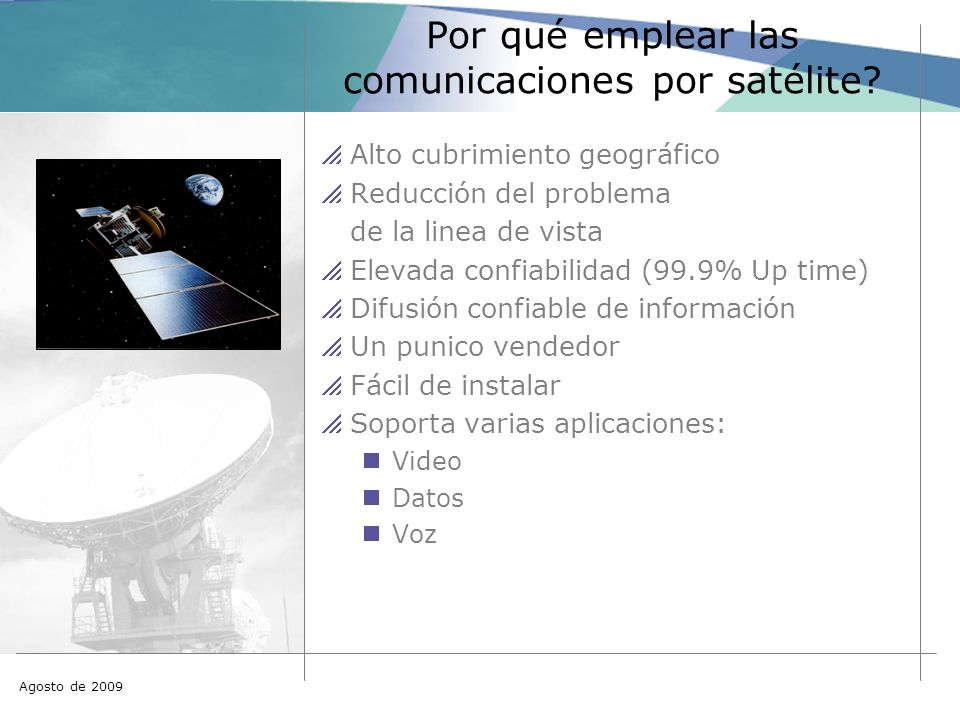 Por qué emplear las comunicaciones por satélite?

Alto cubrimiento geográfico
Reducción del problema de la linea de vista
Elevada confiabilidad (99.9% Up time)
Difusión confiable de información
Un punico vendedor
Fácil de instalar
Soporta varias aplicaciones:
Video
Datos
Voz

Agosto de 2009